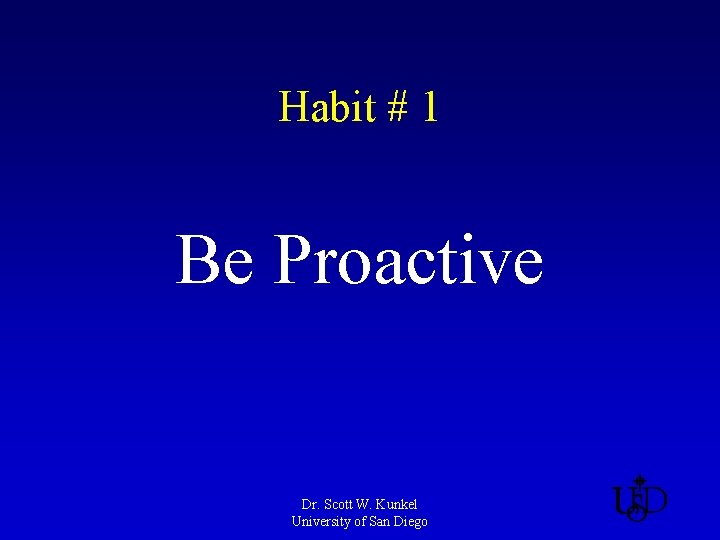 Habit # 1

Be Proactive

Dr. Scott W. Kunkel
University of San Diego

USD